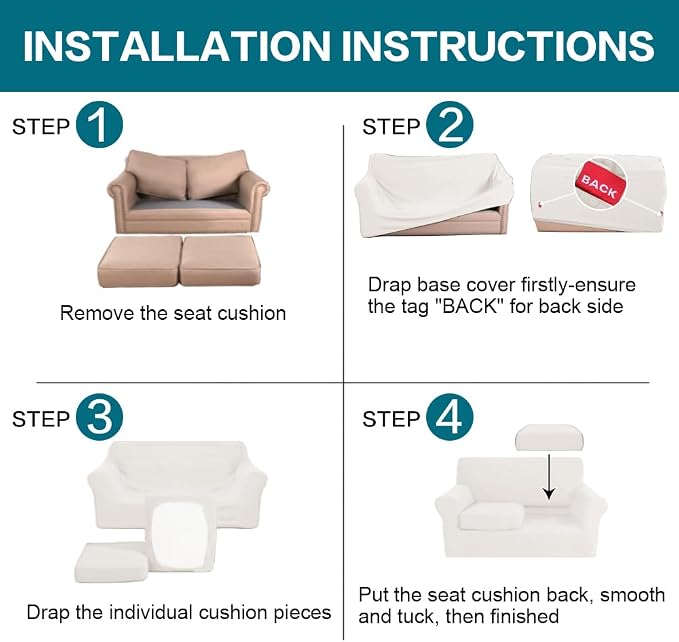 INSTALLATION INSTRUCTIONS

STEP 1

Remove the seat cushion

STEP 2

BACK

Drap base cover firstly-ensure the tag "BACK" for back side

STEP 3

Drap the individual cushion pieces

STEP 4

Put the seat cushion back, smooth and tuck, then finished